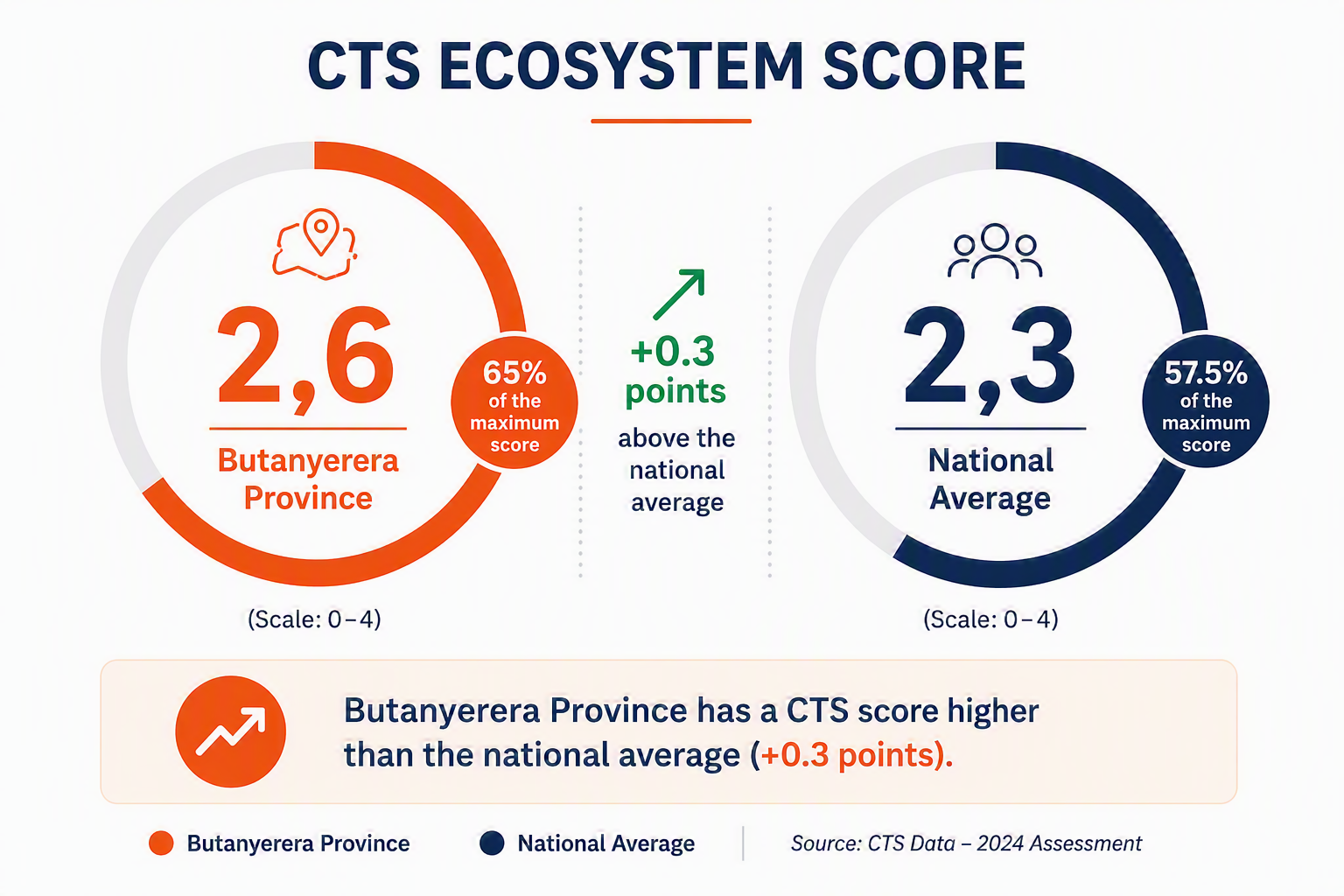 CTS ECOSYSTEM SCORE

2,6

Butanyerera Province

65% of the maximum score

(Scale: 0–4)

+0.3 points

above the national average

2,3

National Average

57.5% of the maximum score

(Scale: 0–4)

Butanyerera Province has a CTS score higher than the national average (+0.3 points).

Butanyerera Province

National Average

Source: CTS Data – 2024 Assessment